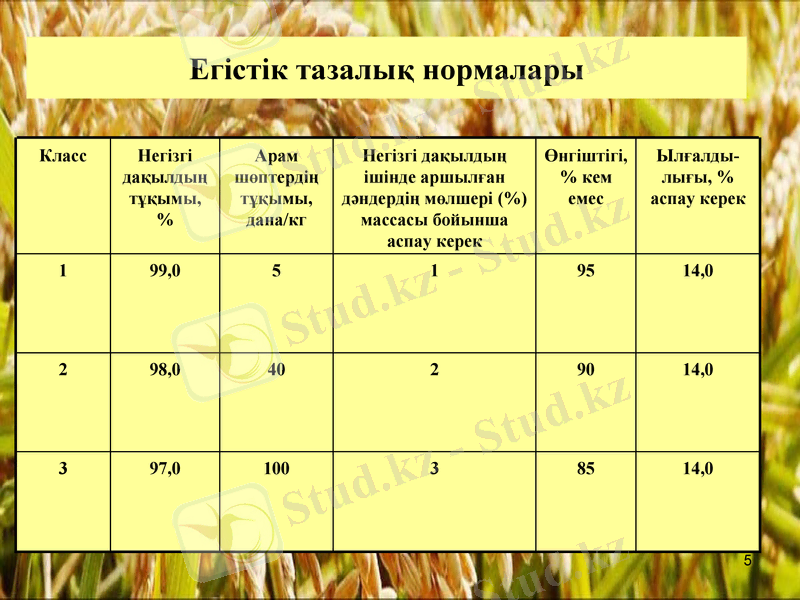 Егістік тазалық нормалары

| Класс | Негізгі дақылдың тұқымы, % | Арам шөптердің тұқымы, дана/кг | Негізгі дақылдың ішінде аршылған дәндердің мөлшері (%) массасы бойынша аспау керек | Өнгіштігі, % кем емес | Ылғалдылығы, % аспау керек |
|---|---|---|---|---|---|
| 1 | 99,0 | 5 | 1 | 95 | 14,0 |
| 2 | 98,0 | 40 | 2 | 90 | 14,0 |
| 3 | 97,0 | 100 | 3 | 85 | 14,0 |

Stud.kz - Stud.kz

5